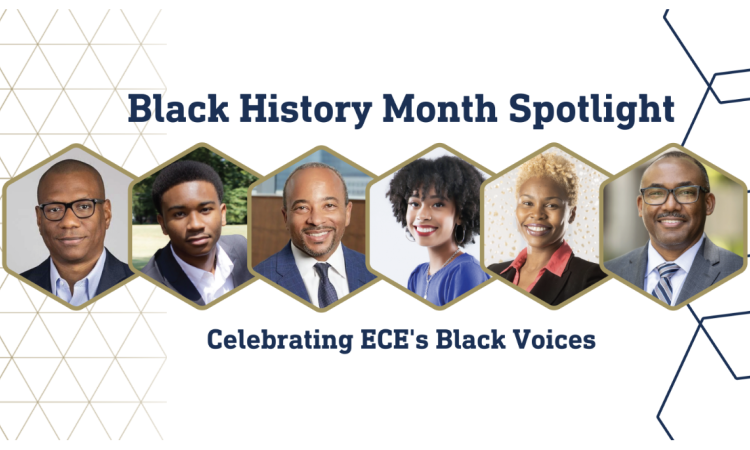 Black History Month Spotlight

Celebrating ECE's Black Voices